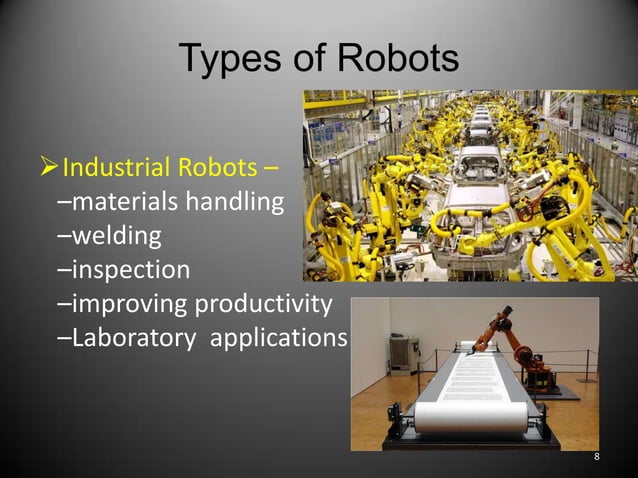 Types of Robots

➢Industrial Robots –
–materials handling
–welding
–inspection
–improving productivity
–Laboratory applications

8